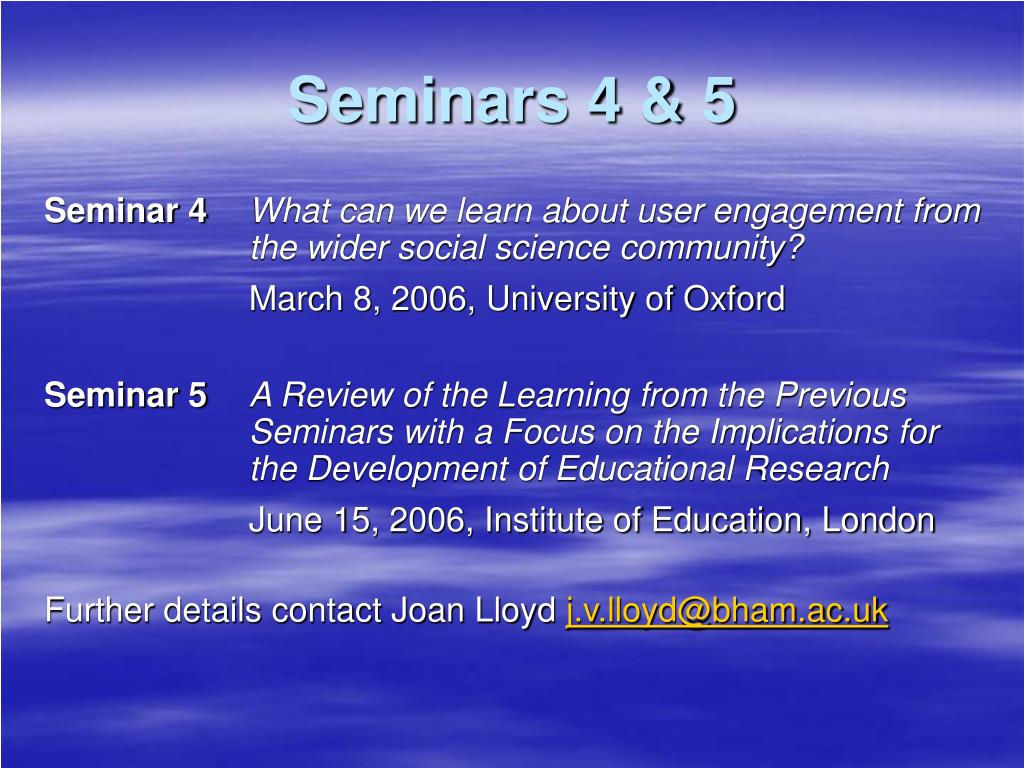 Seminars 4 & 5

Seminar 4 What can we learn about user engagement from the wider social science community?

March 8, 2006, University of Oxford

Seminar 5 A Review of the Learning from the Previous Seminars with a Focus on the Implications for the Development of Educational Research

June 15, 2006, Institute of Education, London

Further details contact Joan Lloyd j.v.lloyd@bham.ac.uk